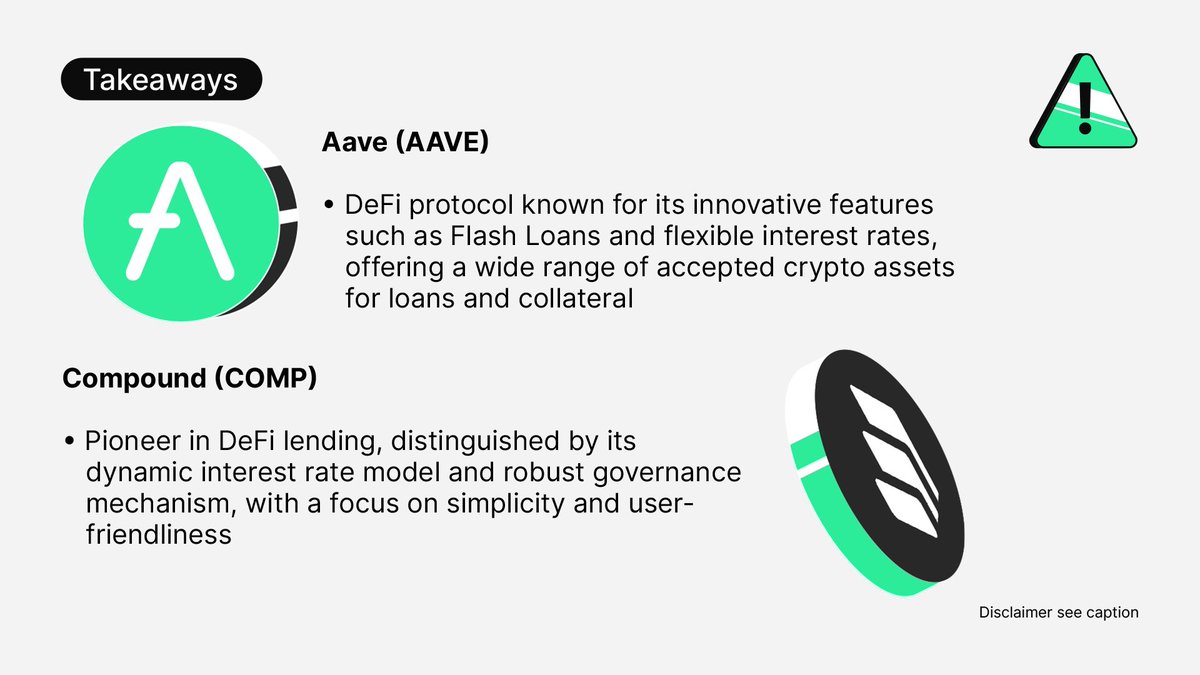 Takeaways

Aave (AAVE)

• DeFi protocol known for its innovative features such as Flash Loans and flexible interest rates, offering a wide range of accepted crypto assets for loans and collateral

Compound (COMP)

• Pioneer in DeFi lending, distinguished by its dynamic interest rate model and robust governance mechanism, with a focus on simplicity and user-friendliness

Disclaimer see caption